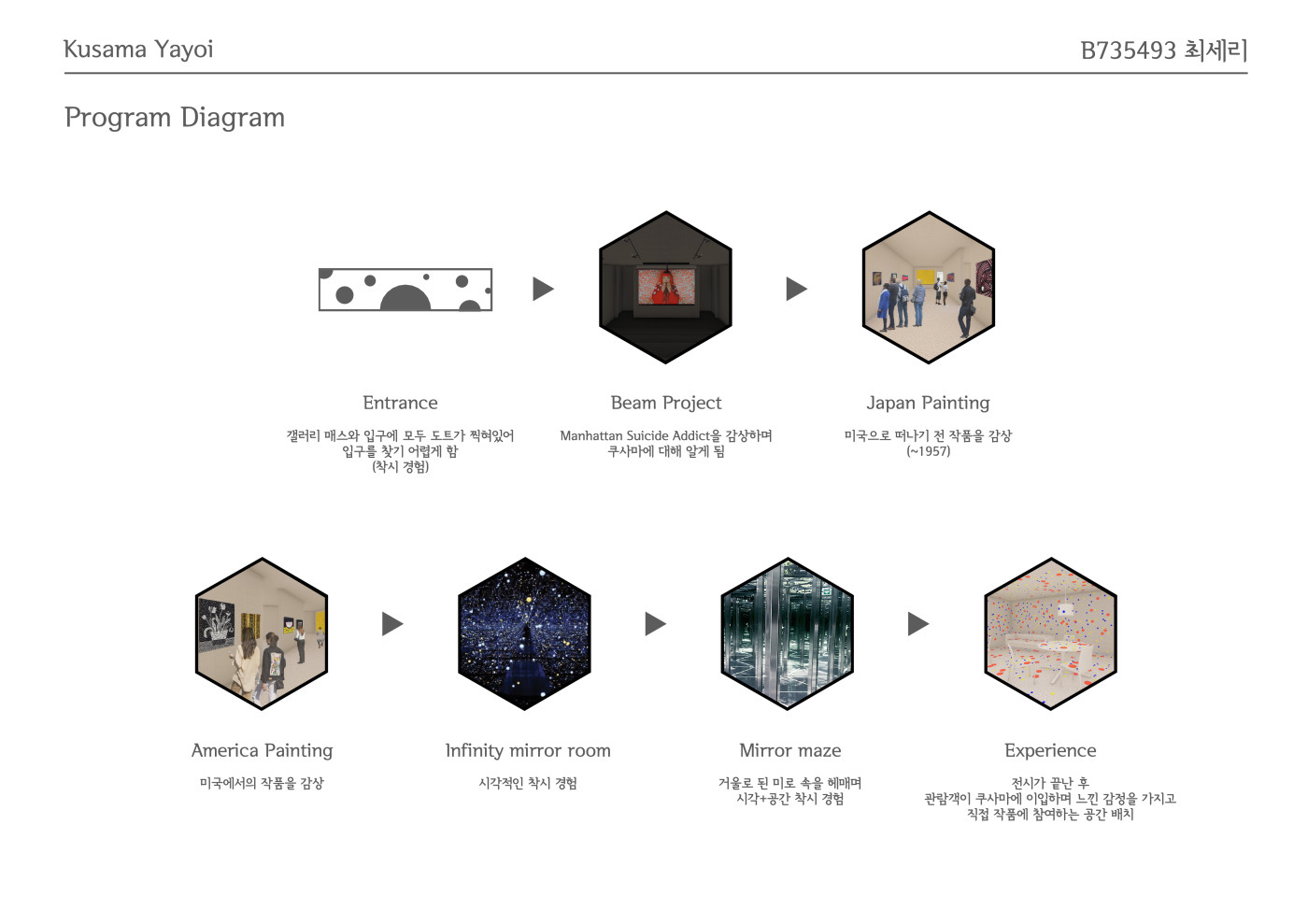 Kusama Yayoi

B735493 최세리

Program Diagram

Entrance

갤러리 매스와 입구에 모두 도트가 찍혀있어 입구를 찾기 어렵게 함 (착시 경험)

Beam Project

Manhattan Suicide Addict을 감상하며 쿠사마에 대해 알게 됨

Japan Painting

미국으로 떠나기 전 작품을 감상 (~1957)

America Painting

미국에서의 작품을 감상

Infinity mirror room

시각적인 착시 경험

Mirror maze

거울로 된 미로 속을 헤매며 시각+공간 착시 경험

Experience

전시가 끝난 후 관람객이 쿠사마에 이입하며 느낀 감정을 가지고 직접 작품에 참여하는 공간 배치